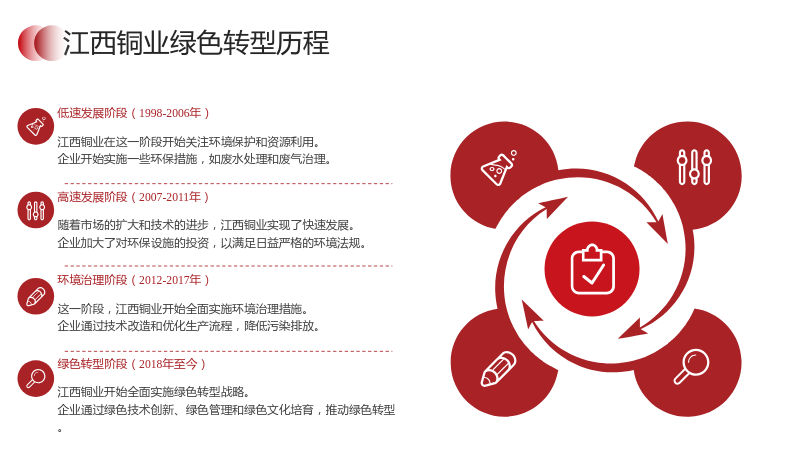 江西铜业绿色转型历程

低速发展阶段（1998-2006年）

江西铜业在这一阶段开始关注环境保护和资源利用。
企业开始实施一些环保措施，如废水处理和废气治理。

高速发展阶段（2007-2011年）

随着市场的扩大和技术的进步，江西铜业实现了快速发展。
企业加大了对环保设施的投资，以满足日益严格的环境法规。

环境治理阶段（2012-2017年）

这一阶段，江西铜业开始全面实施环境治理措施。
企业通过技术改造和优化生产流程，降低污染排放。

绿色转型阶段（2018年至今）

江西铜业开始全面实施绿色转型战略。
企业通过绿色技术创新、绿色管理和绿色文化培育，推动绿色转型。